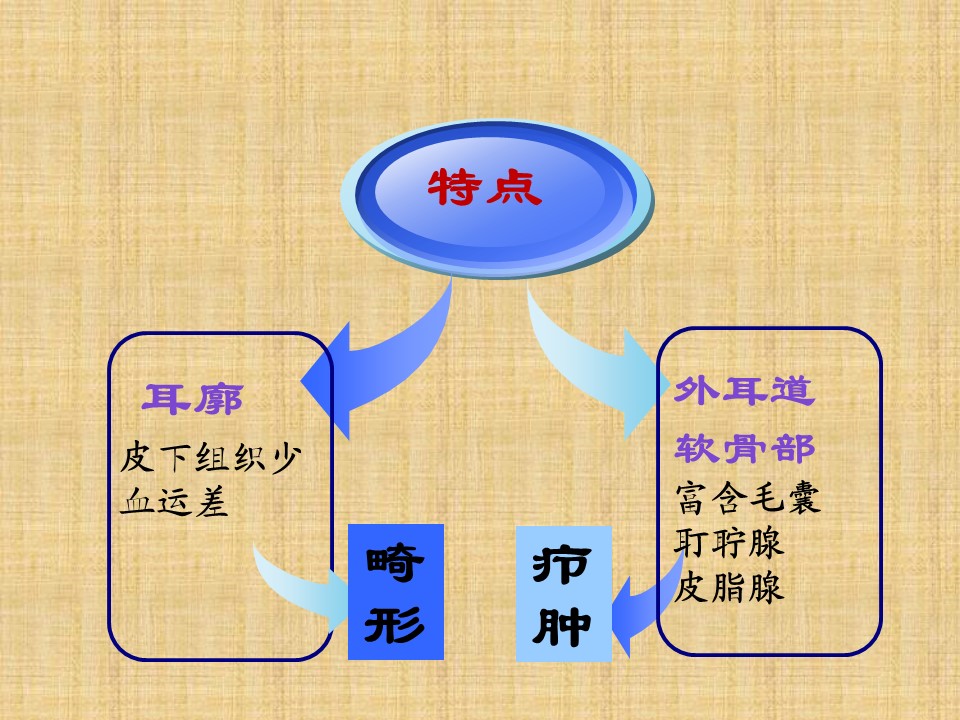 特点

耳廓
皮下组织少
血运差

畸形

外耳道
软骨部
富含毛囊
耵聍腺
皮脂腺

疖肿